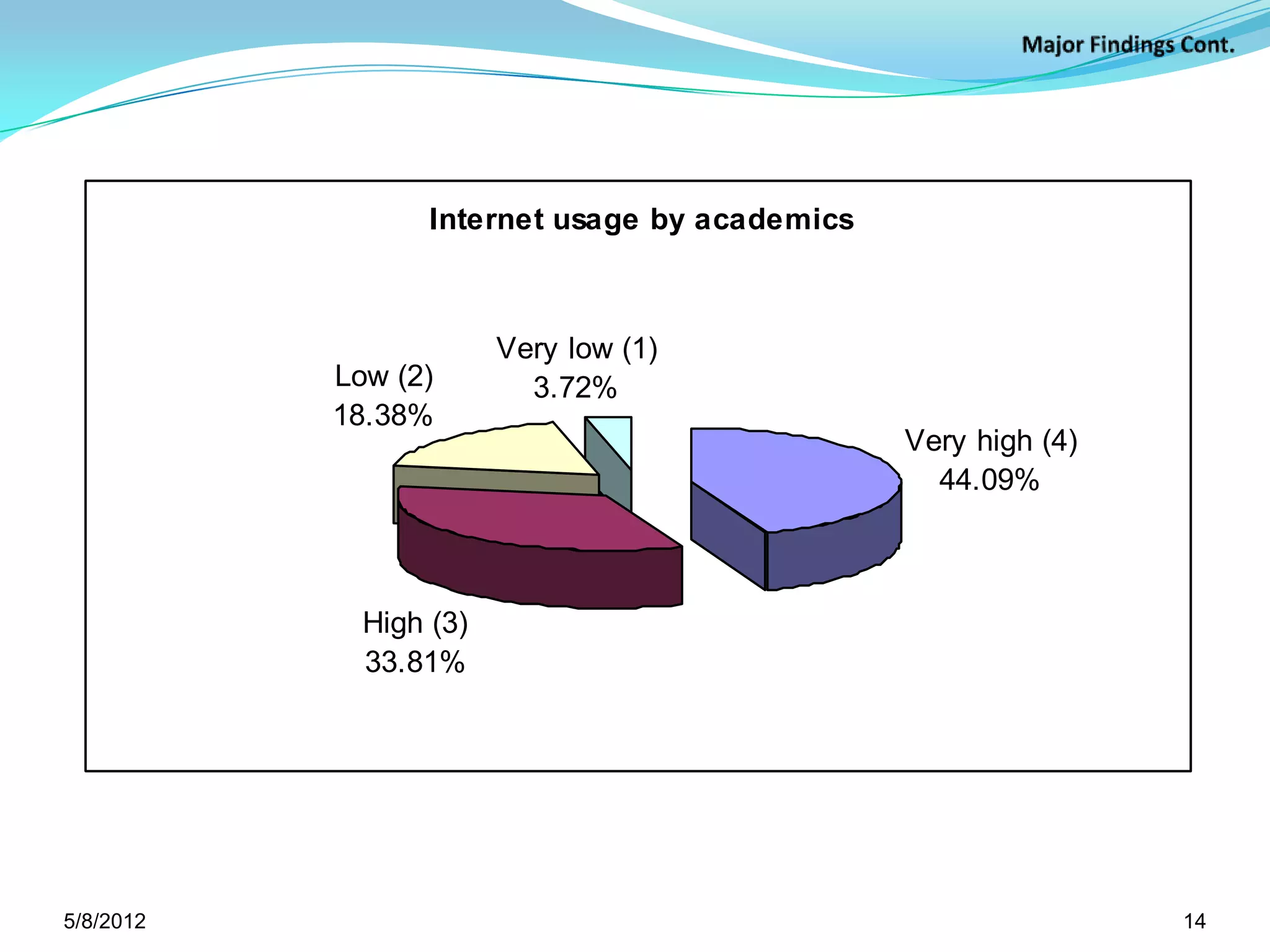 Major Findings Cont.

Internet usage by academics

Very low (1)
3.72%

Low (2)
18.38%

Very high (4)
44.09%

High (3)
33.81%

5/8/2012

14